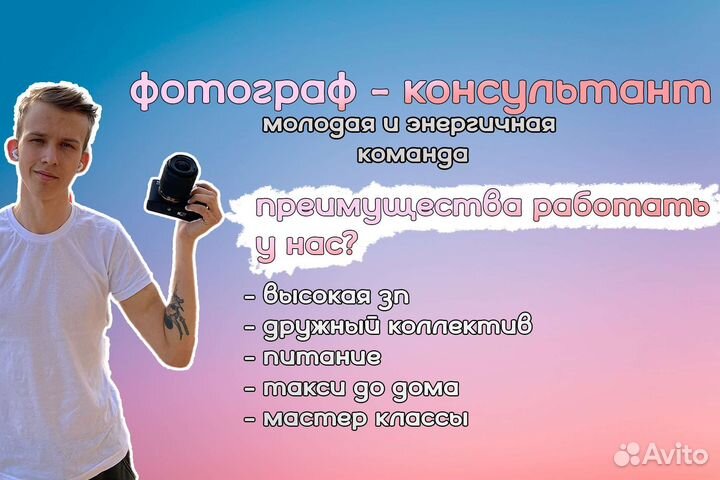 фотограф - консультант
молодая и энергичная команда

преимущества работать у нас?

- высокая зп
- дружный коллектив
- питание
- такси до дома
- мастер классы

Avito